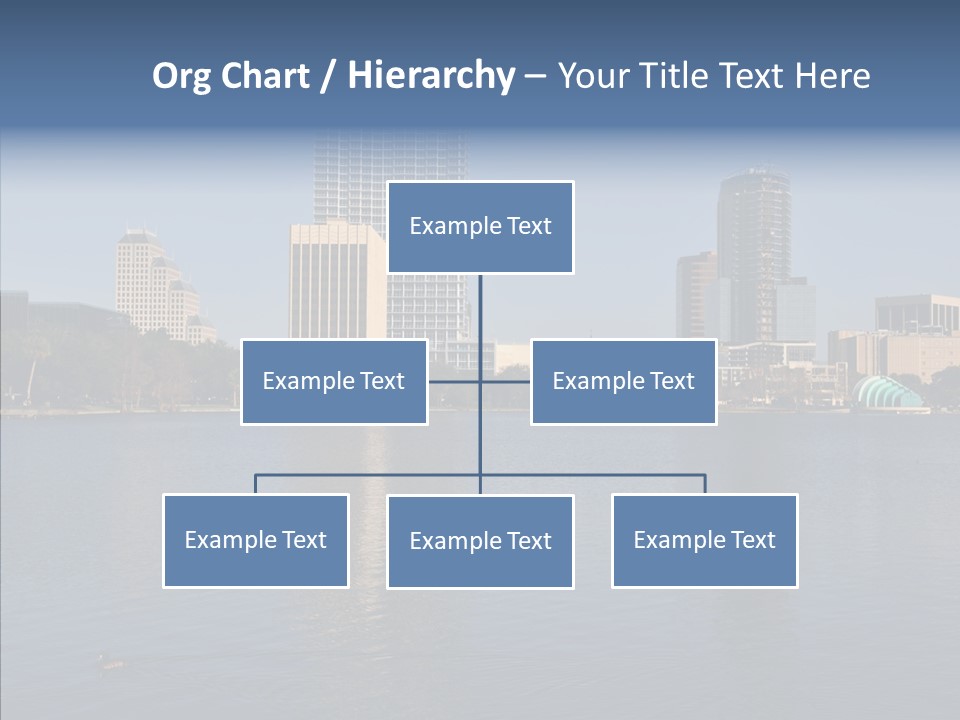 Org Chart / Hierarchy – Your Title Text Here

Example Text

Example Text

Example Text

Example Text

Example Text

Example Text